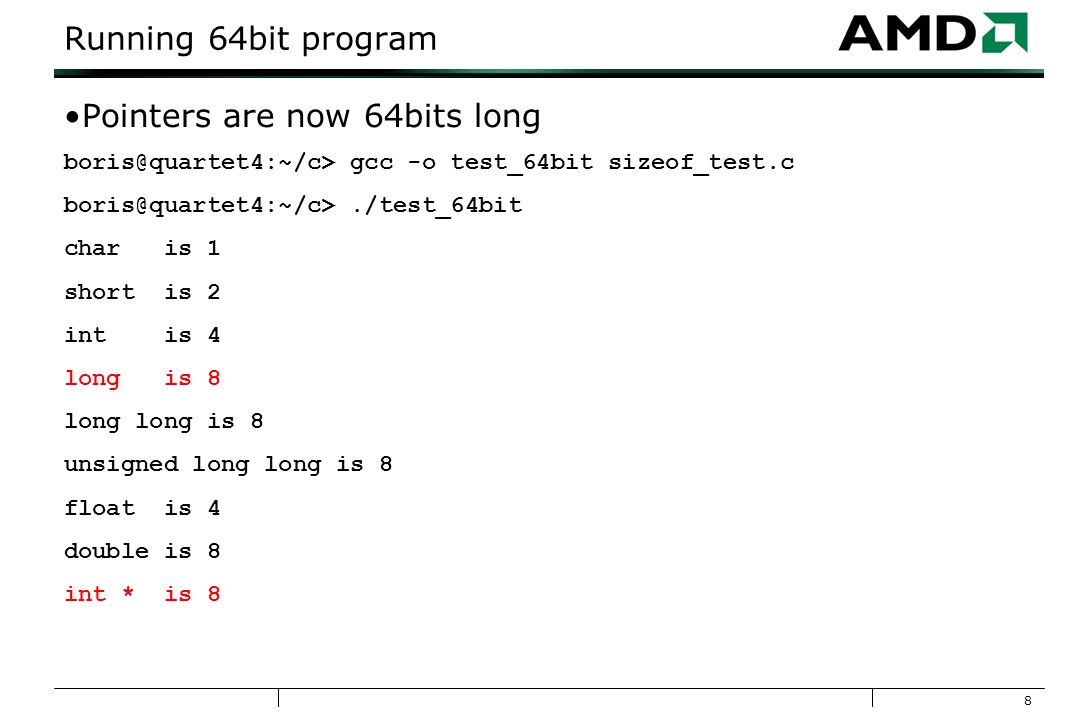 Running 64bit program

AMD

•Pointers are now 64bits long

boris@quartet4:~/c> gcc -o test_64bit sizeof_test.c

boris@quartet4:~/c> ./test_64bit

char   is 1

short  is 2

int    is 4

long   is 8

long long is 8

unsigned long long is 8

float  is 4

double is 8

int *  is 8

8